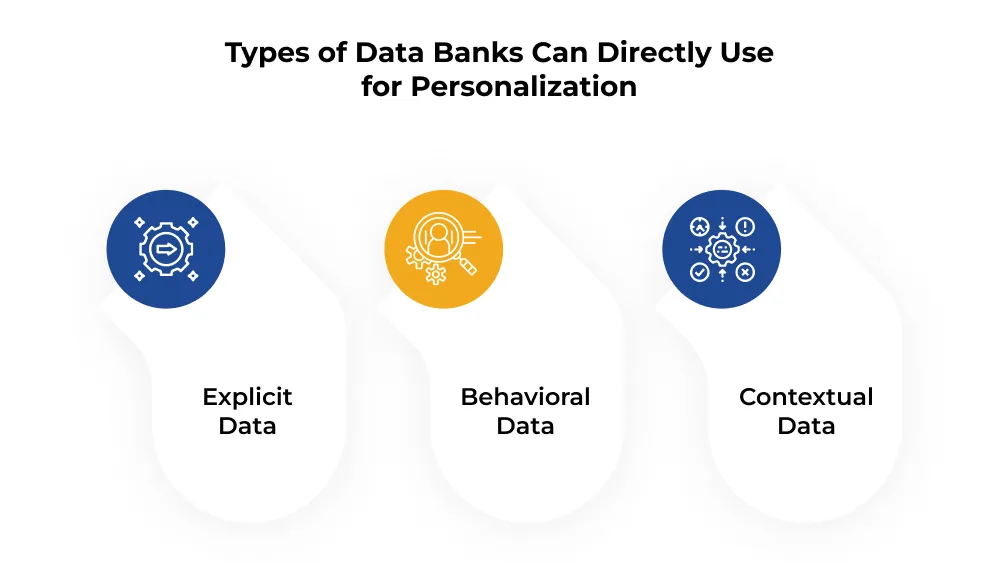 Types of Data Banks Can Directly Use for Personalization

Explicit Data

Behavioral Data

Contextual Data